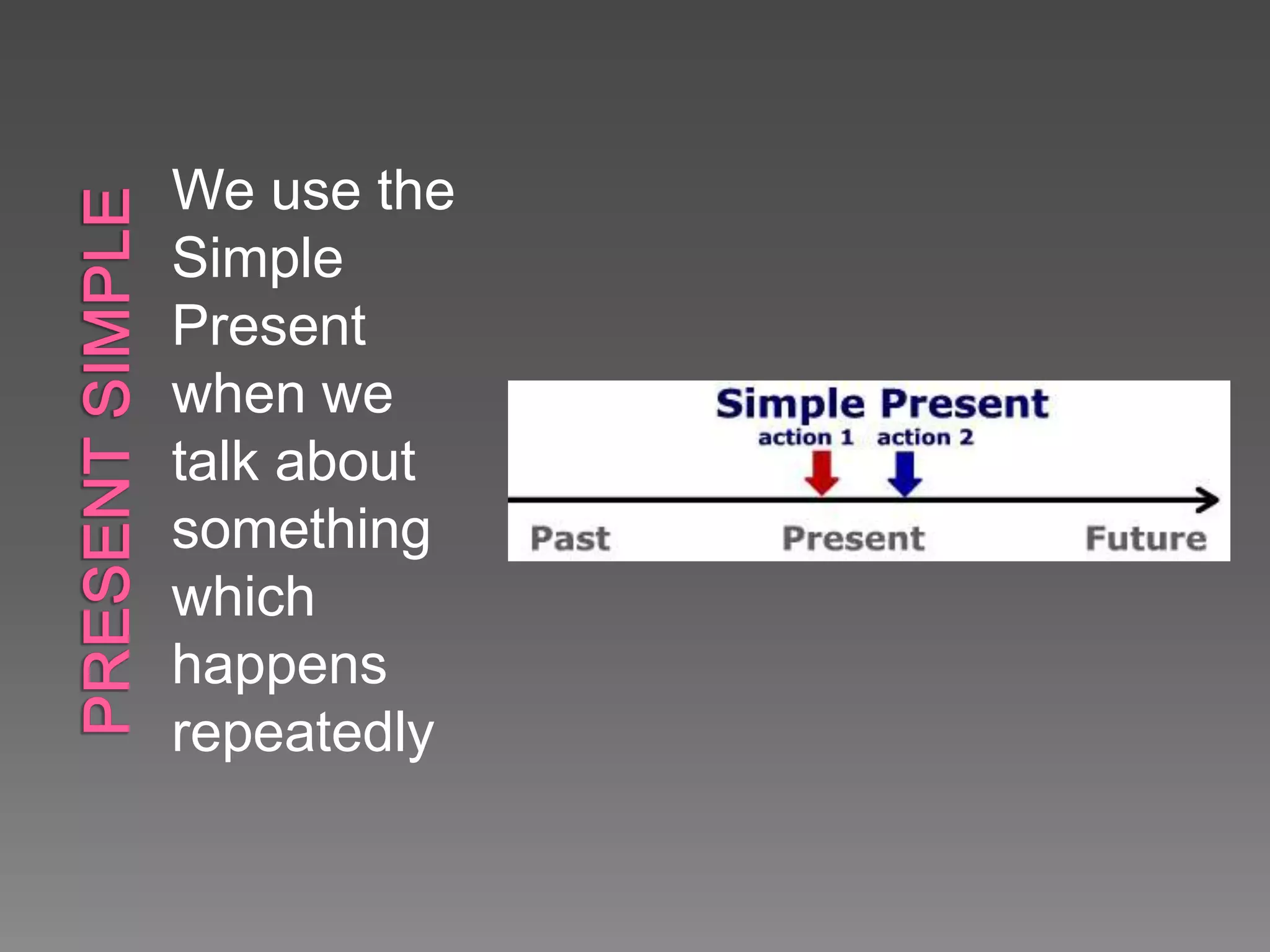 PRESENT SIMPLE

We use the Simple Present when we talk about something which happens repeatedly

Simple Present
action 1 action 2
Past Present Future